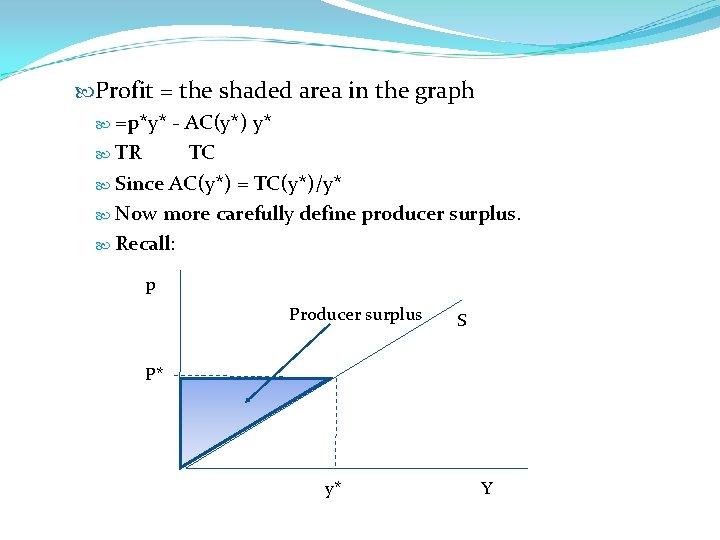 Profit = the shaded area in the graph

=p\*y\* - AC(y\*) y\*

TR TC

Since AC(y\*) = TC(y\*)/y\*

Now more carefully define producer surplus.

Recall:

p

Producer surplus

S

P\*

y\*

Y